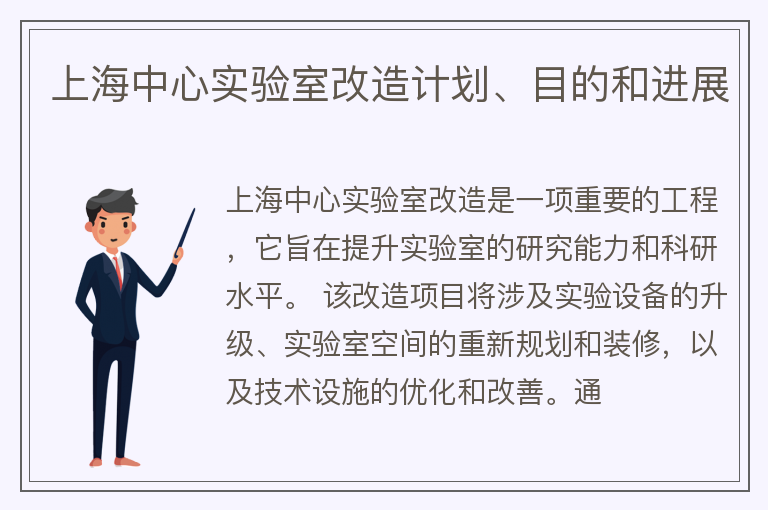 上海中心实验室改造计划、目的和进展

上海中心实验室改造是一项重要的工程，它旨在提升实验室的研究能力和科研水平。 该改造项目将涉及实验设备的升级、实验室空间的重新规划和装修，以及技术设施的优化和改善。通